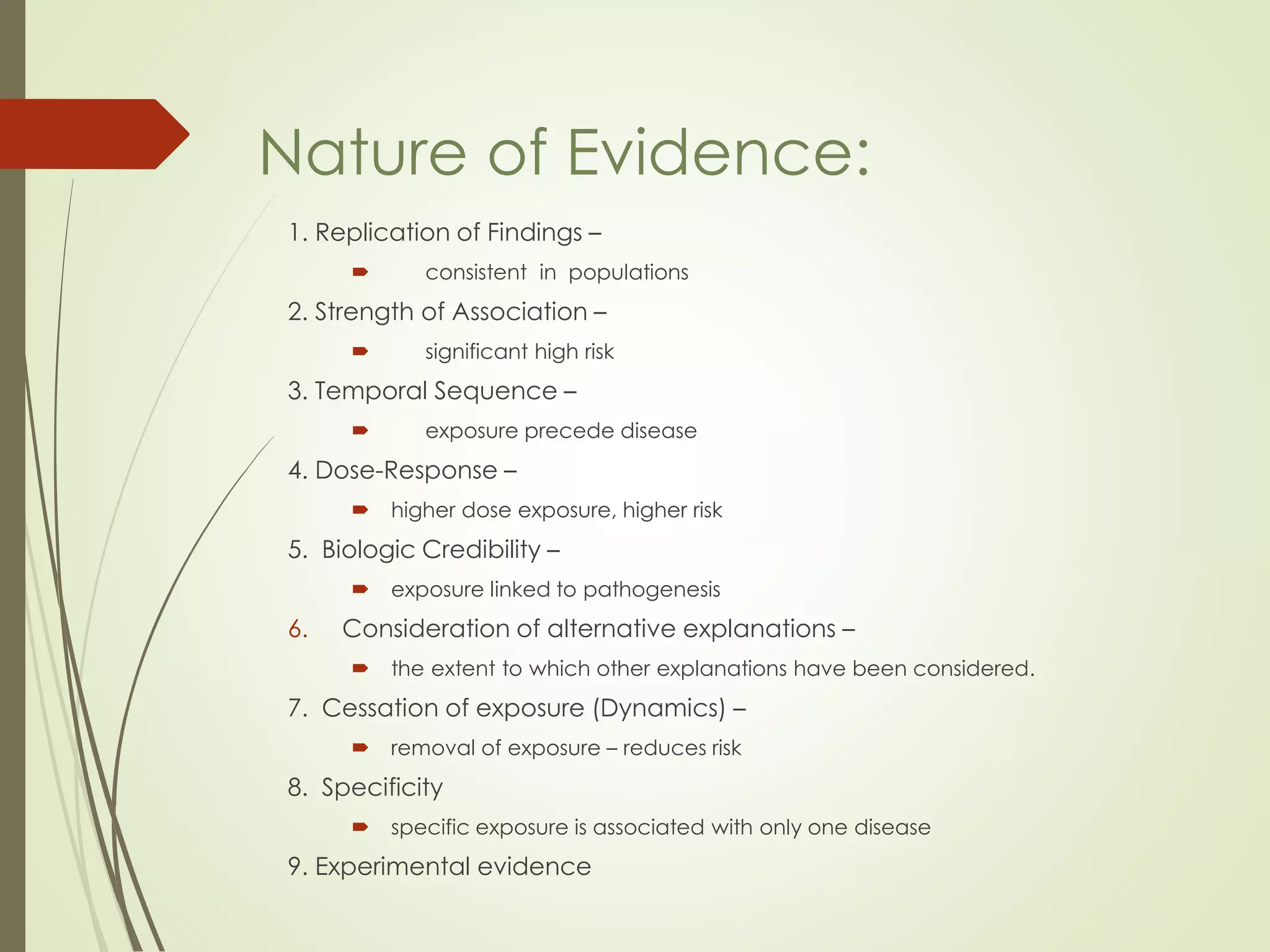 Nature of Evidence:

1. Replication of Findings –

consistent in populations

2. Strength of Association –

significant high risk

3. Temporal Sequence –

exposure precede disease

4. Dose-Response –

higher dose exposure, higher risk

5. Biologic Credibility –

exposure linked to pathogenesis

6. Consideration of alternative explanations –

the extent to which other explanations have been considered.

7. Cessation of exposure (Dynamics) –

removal of exposure – reduces risk

8. Specificity

specific exposure is associated with only one disease

9. Experimental evidence